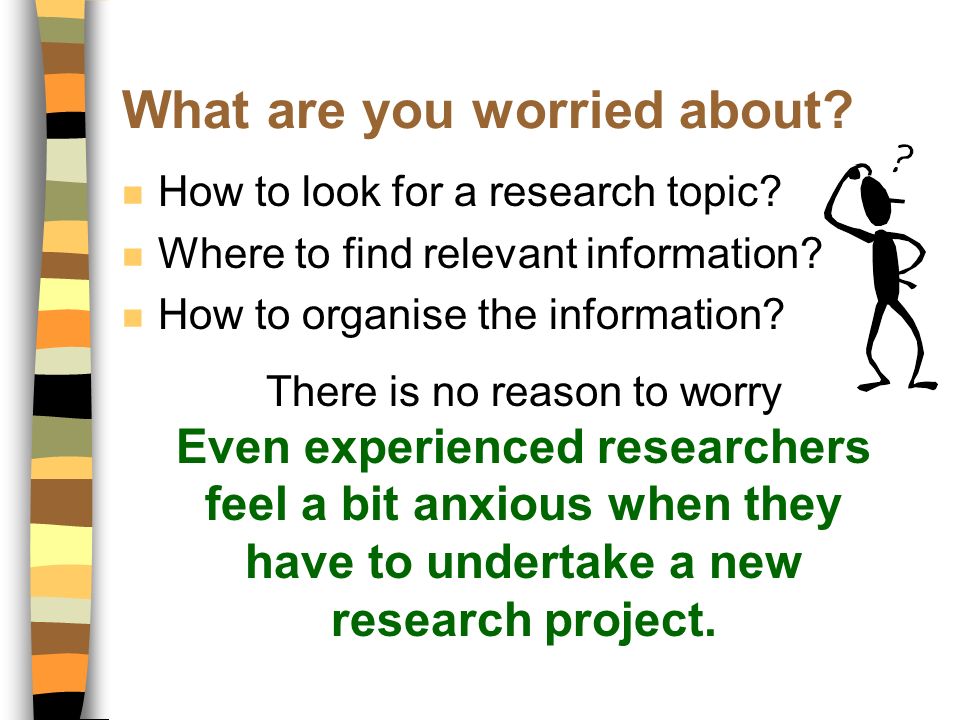 What are you worried about?

- How to look for a research topic?
- Where to find relevant information?
- How to organise the information?

?

There is no reason to worry

Even experienced researchers feel a bit anxious when they have to undertake a new research project.